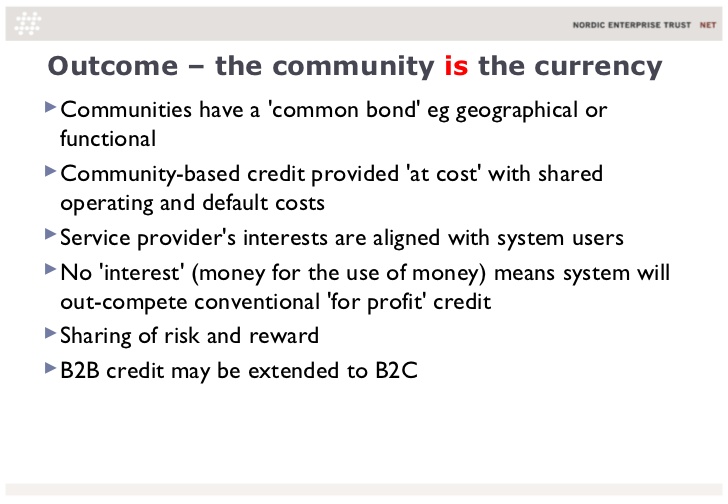 NORDIC ENTERPRISE TRUST NET

Outcome – the community is the currency

Communities have a 'common bond' eg geographical or functional

Community-based credit provided 'at cost' with shared operating and default costs

Service provider's interests are aligned with system users

No 'interest' (money for the use of money) means system will out-compete conventional 'for profit' credit

Sharing of risk and reward

B2B credit may be extended to B2C